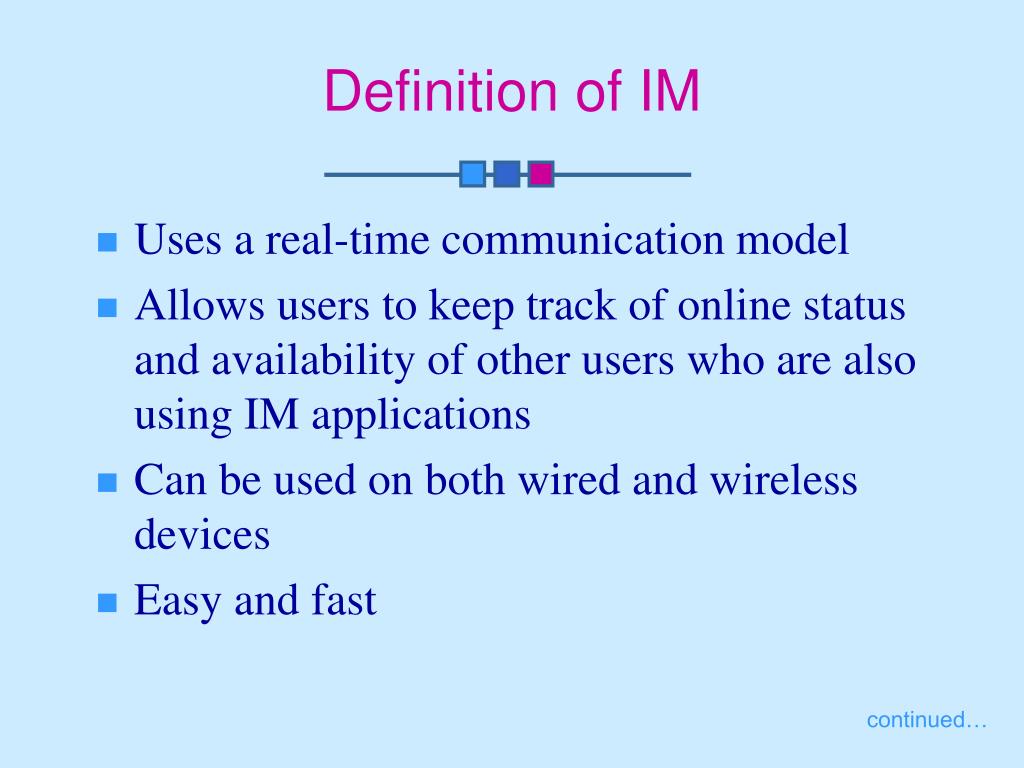 Definition of IM

- Uses a real-time communication model
- Allows users to keep track of online status and availability of other users who are also using IM applications
- Can be used on both wired and wireless devices
- Easy and fast

continued…